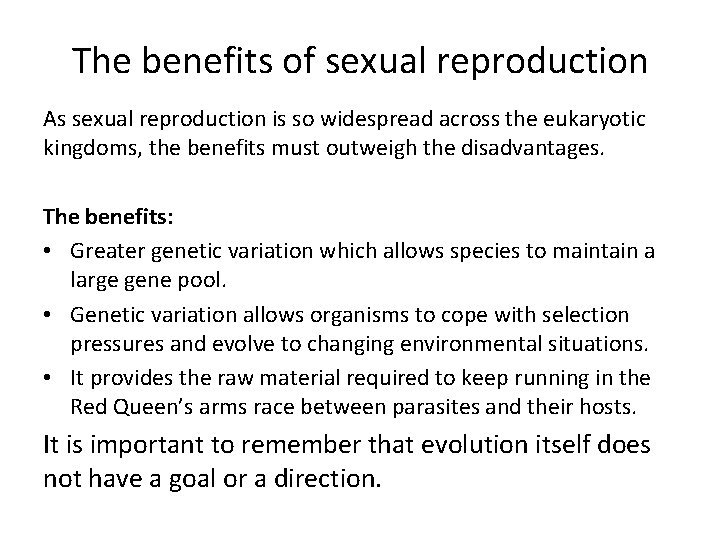 The benefits of sexual reproduction

As sexual reproduction is so widespread across the eukaryotic kingdoms, the benefits must outweigh the disadvantages.

The benefits:
• Greater genetic variation which allows species to maintain a large gene pool.
• Genetic variation allows organisms to cope with selection pressures and evolve to changing environmental situations.
• It provides the raw material required to keep running in the Red Queen's arms race between parasites and their hosts.

It is important to remember that evolution itself does not have a goal or a direction.